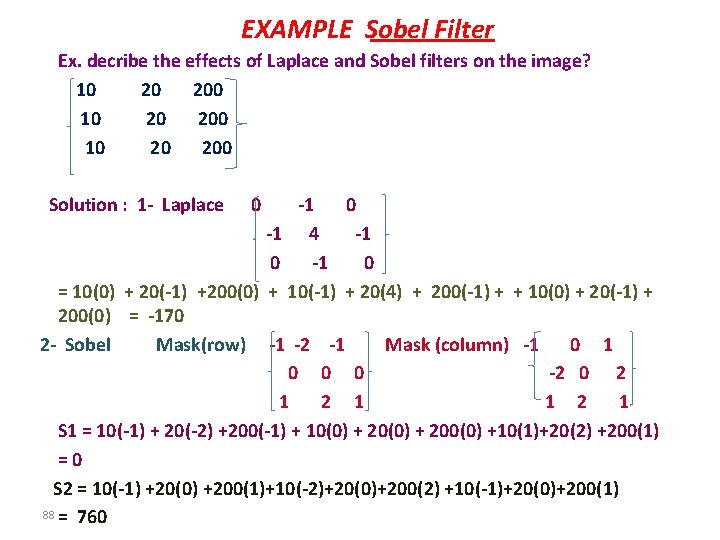 EXAMPLE Sobel Filter

Ex. decribe the effects of Laplace and Sobel filters on the image?

$\begin{bmatrix} 10 & 20 & 200 \\ 10 & 20 & 200 \\ 10 & 20 & 200 \end{bmatrix}$

Solution : 1- Laplace $\begin{bmatrix} 0 & -1 & 0 \\ -1 & 4 & -1 \\ 0 & -1 & 0 \end{bmatrix}$

= 10(0) + 20(-1) +200(0) + 10(-1) + 20(4) + 200(-1) + + 10(0) + 20(-1) + 200(0) = -170

2- Sobel Mask(row) $\begin{bmatrix} -1 & -2 & -1 \\ 0 & 0 & 0 \\ 1 & 2 & 1 \end{bmatrix}$ Mask (column) $\begin{bmatrix} -1 & 0 & 1 \\ -2 & 0 & 2 \\ 1 & 2 & 1 \end{bmatrix}$

S1 = 10(-1) + 20(-2) +200(-1) + 10(0) + 20(0) + 200(0) +10(1)+20(2) +200(1) = 0

S2 = 10(-1) +20(0) +200(1)+10(-2)+20(0)+200(2) +10(-1)+20(0)+200(1)

88 = 760